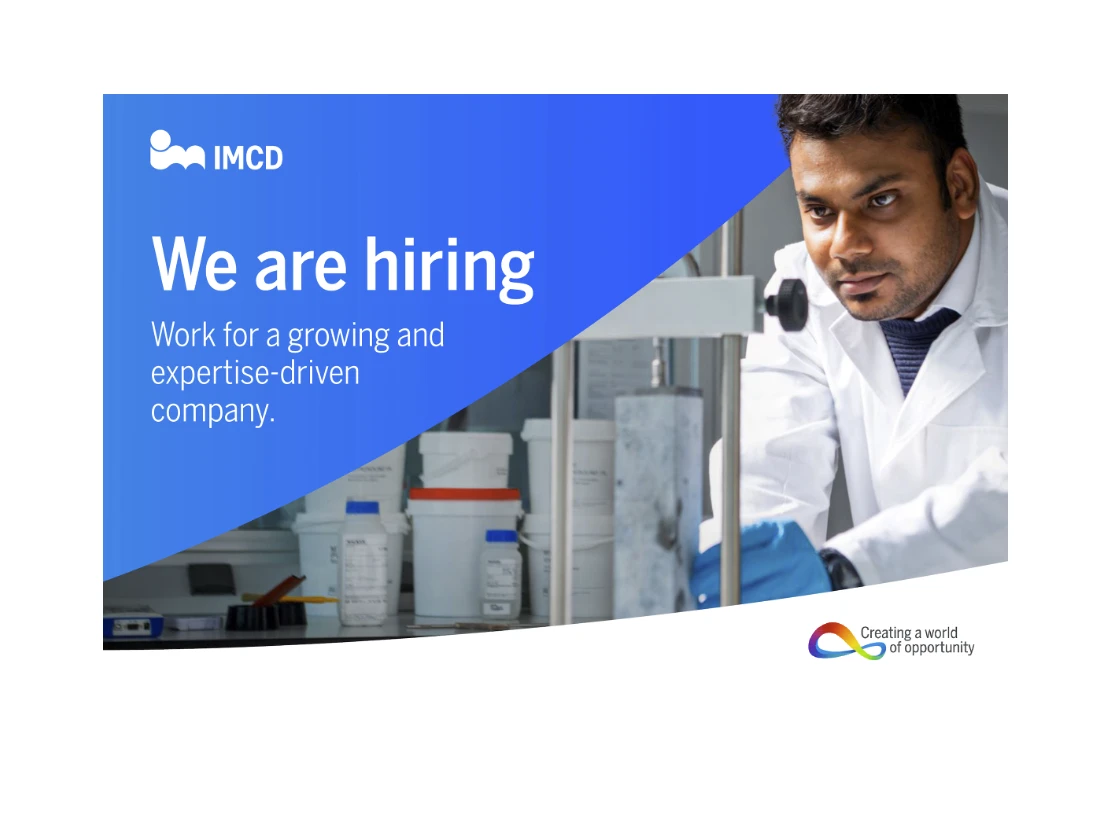 IMCD

We are hiring

Work for a growing and expertise-driven company.

Creating a world of opportunity